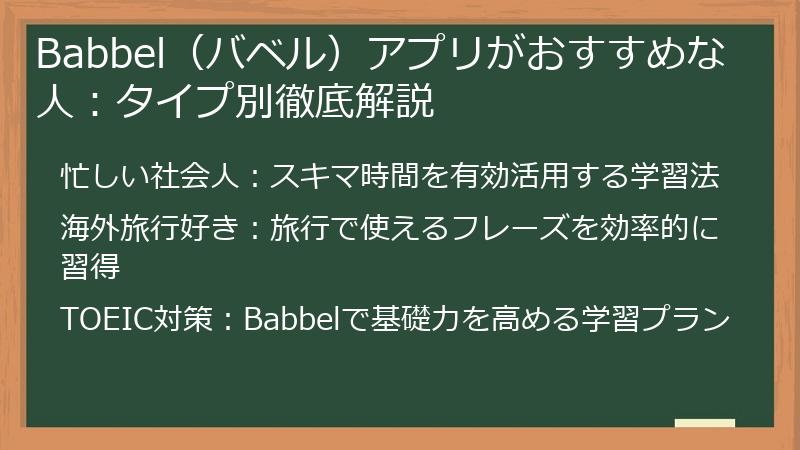 Babbel（バベル）アプリがおすすめな人：タイプ別徹底解説

忙しい社会人：スキマ時間を有効活用する学習法

海外旅行好き：旅行で使えるフレーズを効率的に習得

TOEIC対策：Babbelで基礎力を高める学習プラン